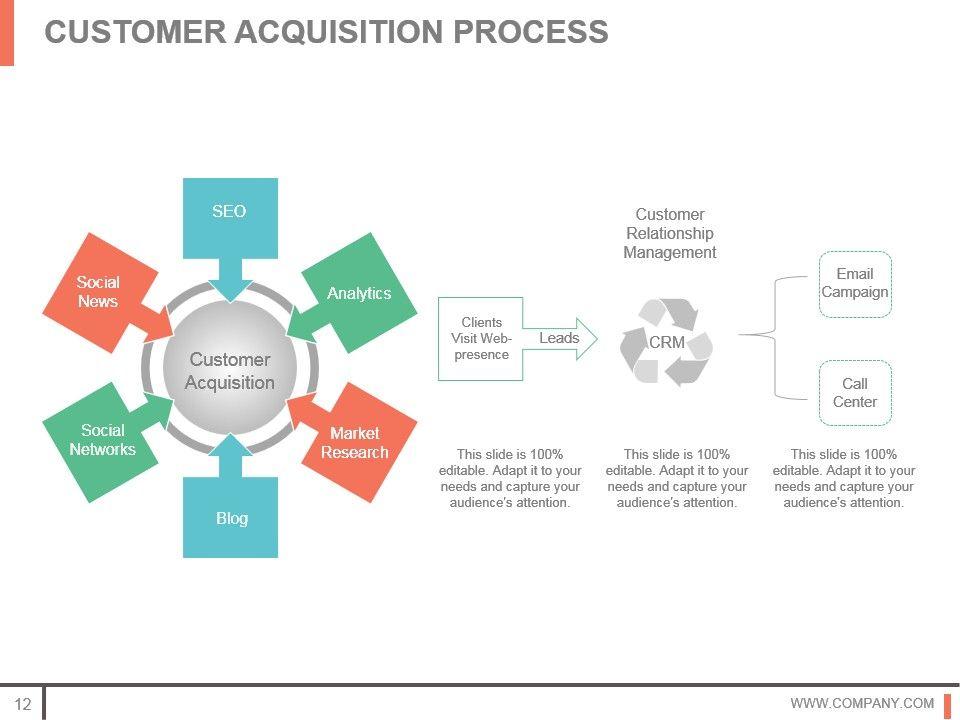 CUSTOMER ACQUISITION PROCESS

SEO

Social News

Analytics

Customer Acquisition

Social Networks

Market Research

Blog

Clients Visit Web-presence

Leads

Customer Relationship Management

CRM

Email Campaign

Call Center

This slide is 100% editable. Adapt it to your needs and capture your audience's attention.

This slide is 100% editable. Adapt it to your needs and capture your audience's attention.

This slide is 100% editable. Adapt it to your needs and capture your audience's attention.

12

WWW.COMPANY.COM